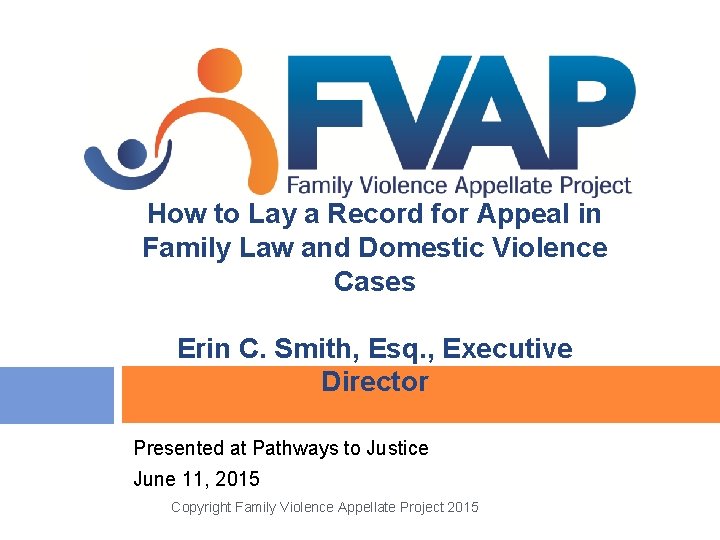 FVAP
Family Violence Appellate Project

How to Lay a Record for Appeal in Family Law and Domestic Violence Cases

Erin C. Smith, Esq., Executive Director

Presented at Pathways to Justice
June 11, 2015

Copyright Family Violence Appellate Project 2015